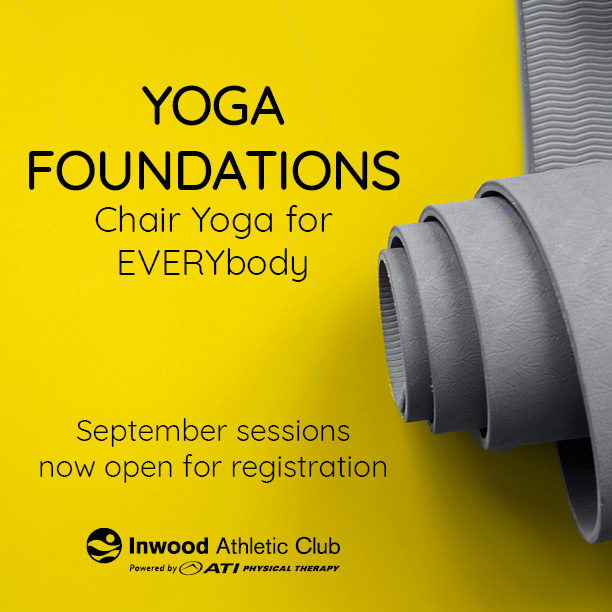 YOGA FOUNDATIONS

Chair Yoga for EVERYbody

September sessions now open for registration

Inwood Athletic Club

Powered by ATI PHYSICAL THERAPY